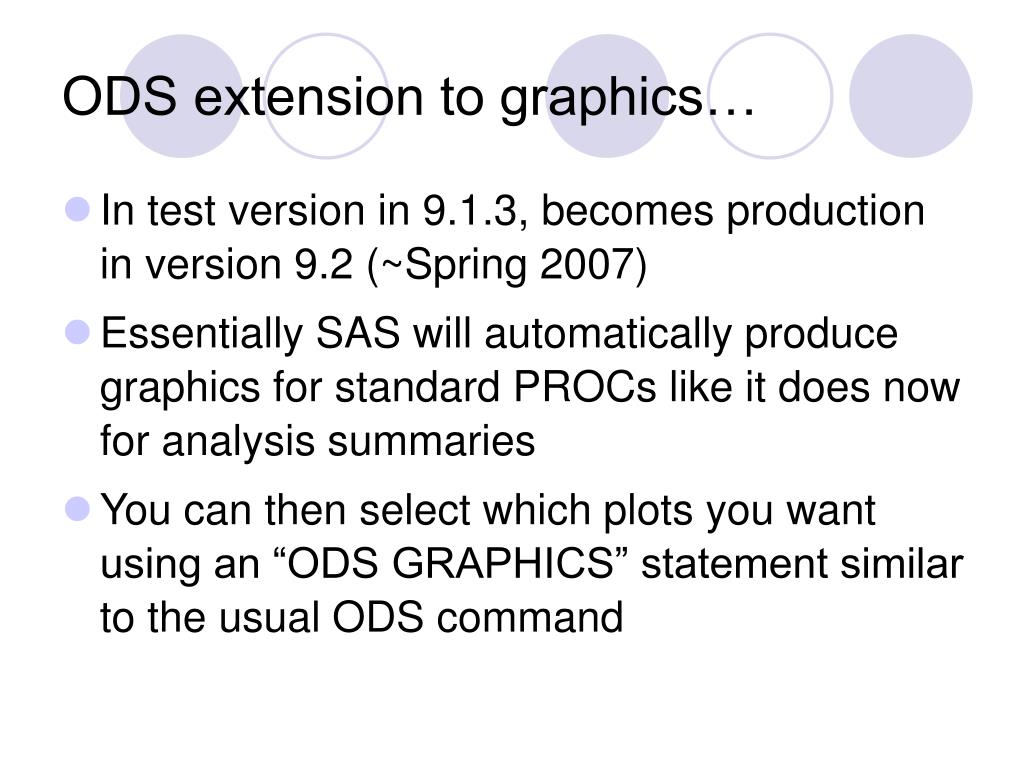 ODS extension to graphics…

In test version in 9.1.3, becomes production in version 9.2 (~Spring 2007)

Essentially SAS will automatically produce graphics for standard PROCs like it does now for analysis summaries

You can then select which plots you want using an “ODS GRAPHICS” statement similar to the usual ODS command